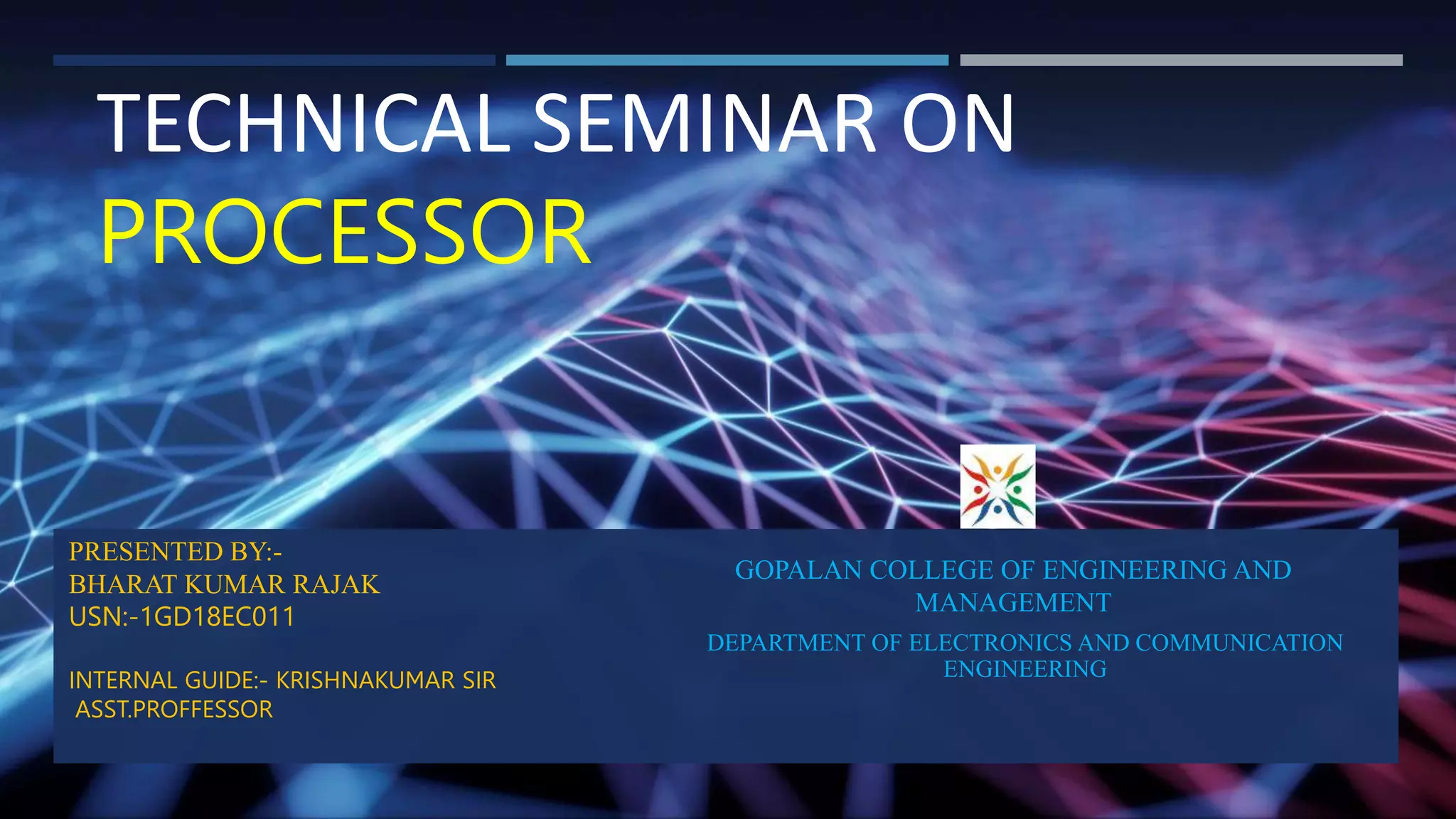 TECHNICAL SEMINAR ON
PROCESSOR

PRESENTED BY:-
BHARAT KUMAR RAJAK
USN:-1GD18EC011

INTERNAL GUIDE:- KRISHNAKUMAR SIR
ASST.PROFFESSOR

GOPALAN COLLEGE OF ENGINEERING AND MANAGEMENT

DEPARTMENT OF ELECTRONICS AND COMMUNICATION ENGINEERING